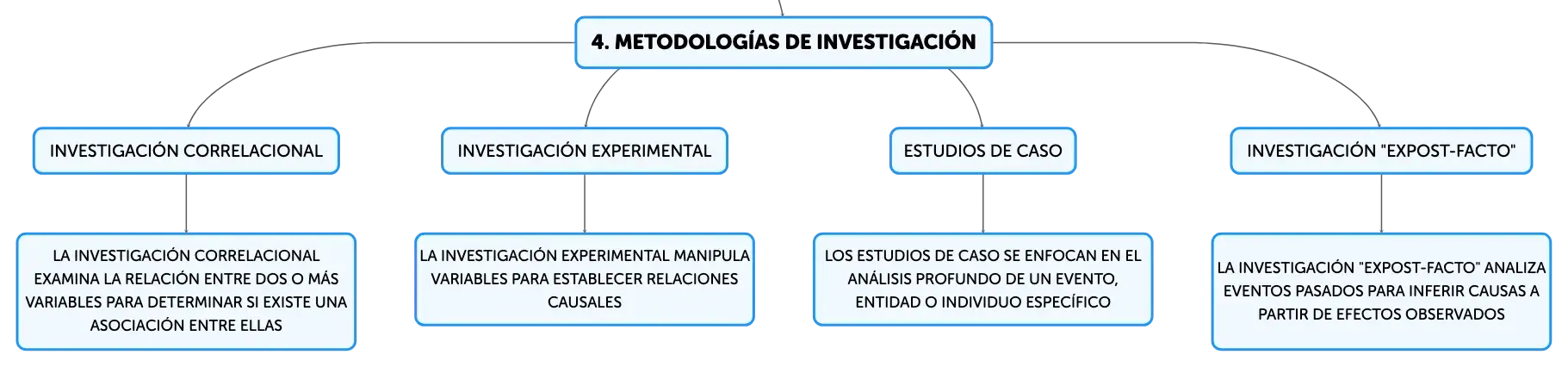 4. METODOLOGÍAS DE INVESTIGACIÓN

INVESTIGACIÓN CORRELACIONAL

LA INVESTIGACIÓN CORRELACIONAL EXAMINA LA RELACIÓN ENTRE DOS O MÁS VARIABLES PARA DETERMINAR SI EXISTE UNA ASOCIACIÓN ENTRE ELLAS

INVESTIGACIÓN EXPERIMENTAL

LA INVESTIGACIÓN EXPERIMENTAL MANIPULA VARIABLES PARA ESTABLECER RELACIONES CAUSALES

ESTUDIOS DE CASO

LOS ESTUDIOS DE CASO SE ENFOCAN EN EL ANÁLISIS PROFUNDO DE UN EVENTO, ENTIDAD O INDIVIDUO ESPECÍFICO

INVESTIGACIÓN "EXPOST-FACTO"

LA INVESTIGACIÓN "EXPOST-FACTO" ANALIZA EVENTOS PASADOS PARA INFERIR CAUSAS A PARTIR DE EFECTOS OBSERVADOS